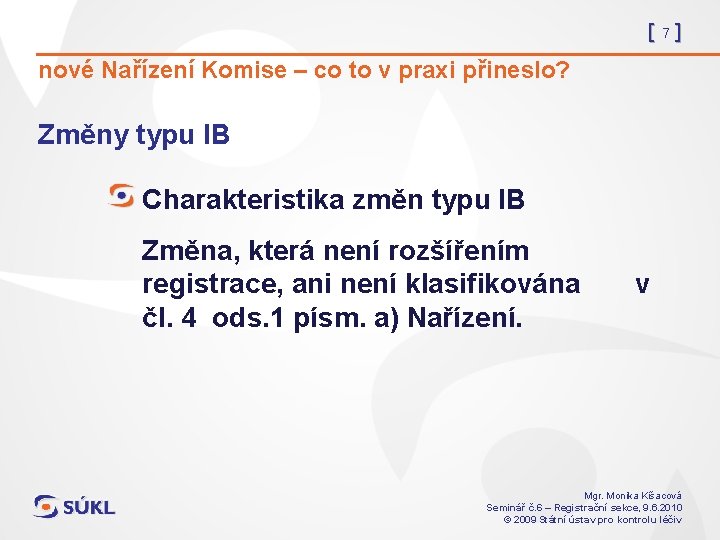 [ 7 ]

nové Nařízení Komise – co to v praxi přineslo?

Změny typu IB

Charakteristika změn typu IB

Změna, která není rozšířením registrace, ani není klasifikována v čl. 4 ods.1 písm. a) Nařízení.

SÚKL

Mgr. Monika Kšacová
Seminář č.6 – Registrační sekce, 9.6.2010
© 2009 Státní ústav pro kontrolu léčiv